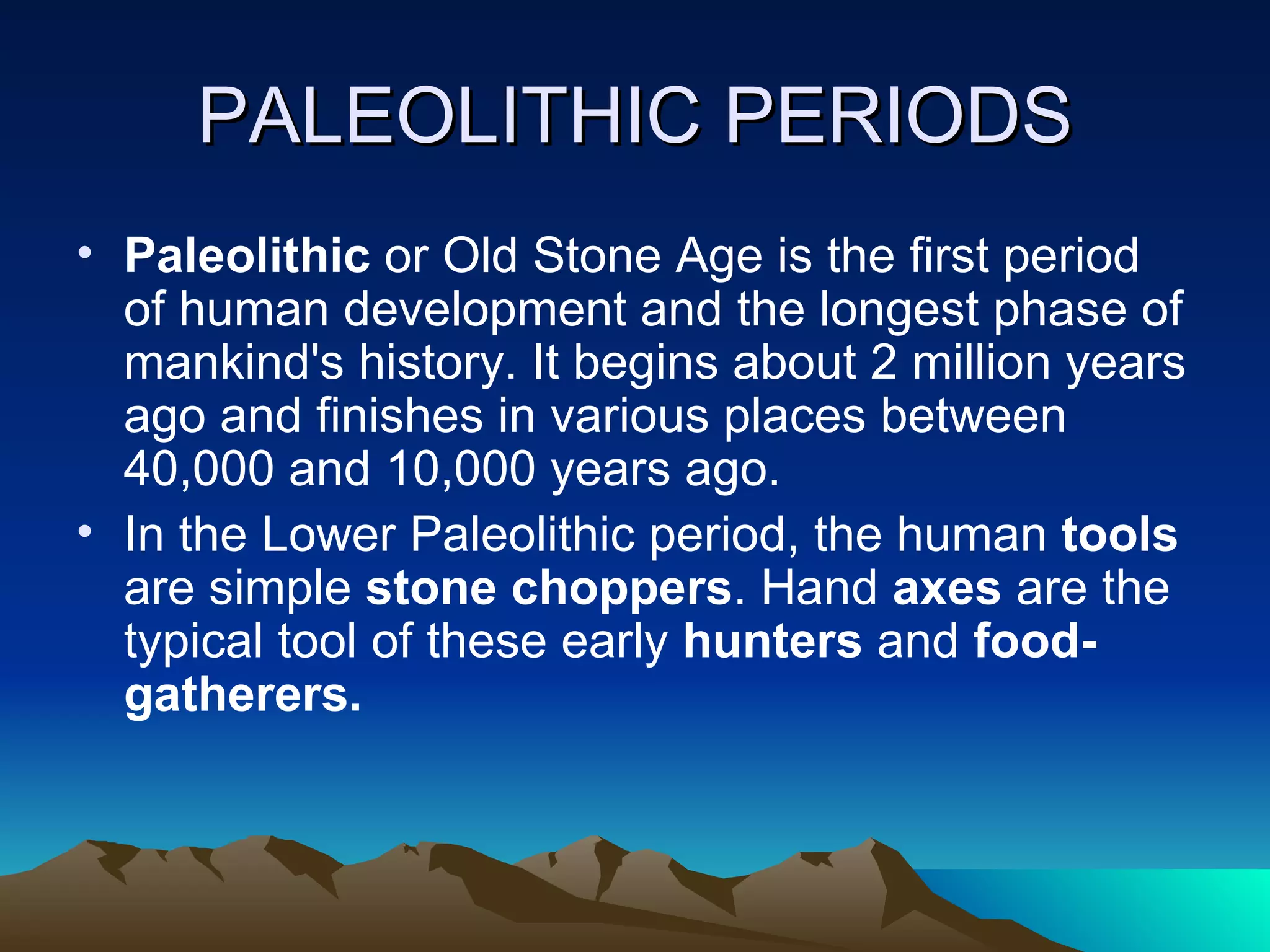 PALEOLITHIC PERIODS

• Paleolithic or Old Stone Age is the first period of human development and the longest phase of mankind's history. It begins about 2 million years ago and finishes in various places between 40,000 and 10,000 years ago.
• In the Lower Paleolithic period, the human tools are simple stone choppers. Hand axes are the typical tool of these early hunters and food-gatherers.